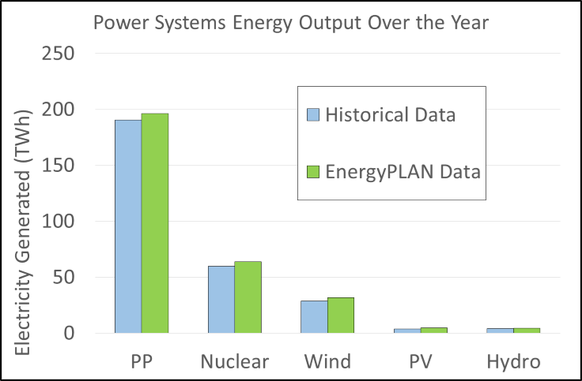 Power Systems Energy Output Over the Year

Electricity Generated (TWh)

250
200
150
100
50
0

Historical Data
EnergyPLAN Data

PP
Nuclear
Wind
PV
Hydro